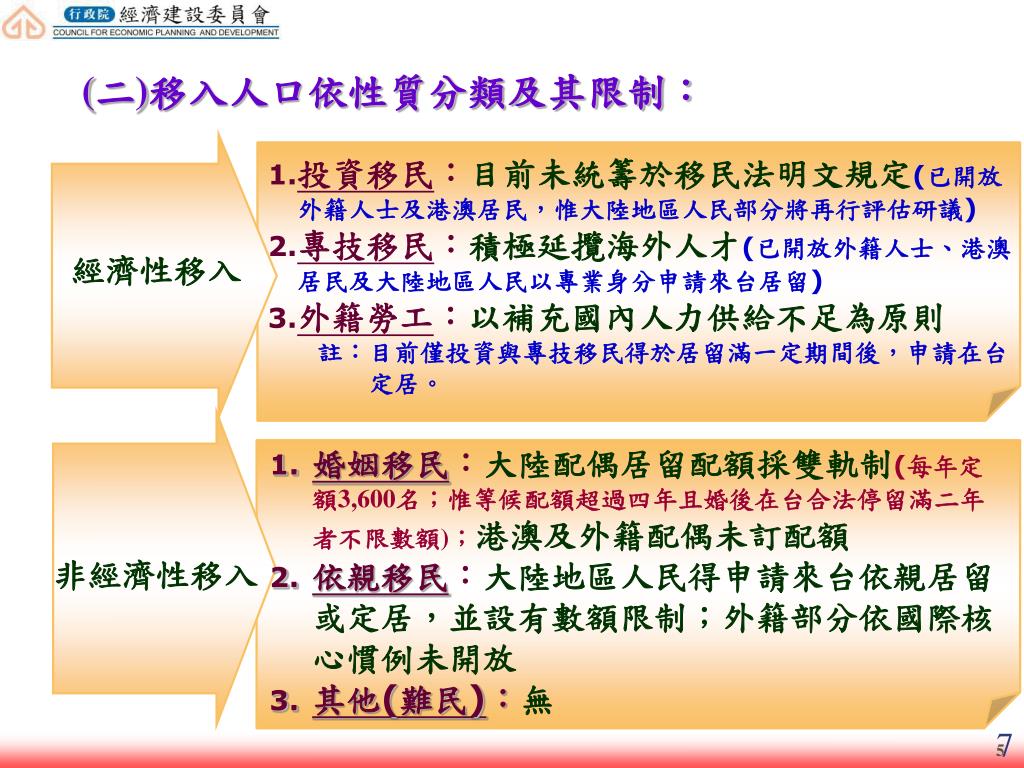 行政院 經濟建設委員會
COUNCIL FOR ECONOMIC PLANNING AND DEVELOPMENT

(二)移入人口依性質分類及其限制：

經濟性移入

1.投資移民：目前未統籌於移民法明文規定(已開放外籍人士及港澳居民，惟大陸地區人民部分將再行評估研議)
2.專技移民：積極延攬海外人才(已開放外籍人士、港澳居民及大陸地區人民以專業身分申請來台居留)
3.外籍勞工：以補充國內人力供給不足為原則
註：目前僅投資與專技移民得於居留滿一定期間後，申請在台定居。

非經濟性移入

1. 婚姻移民：大陸配偶居留配額採雙軌制(每年定額3,600名；惟等候配額超過四年且婚後在台合法停留滿二年者不限數額)；港澳及外籍配偶未訂配額
2. 依親移民：大陸地區人民得申請來台依親居留或定居，並設有數額限制；外籍部分依國際核心慣例未開放
3. 其他(難民)：無

7
5